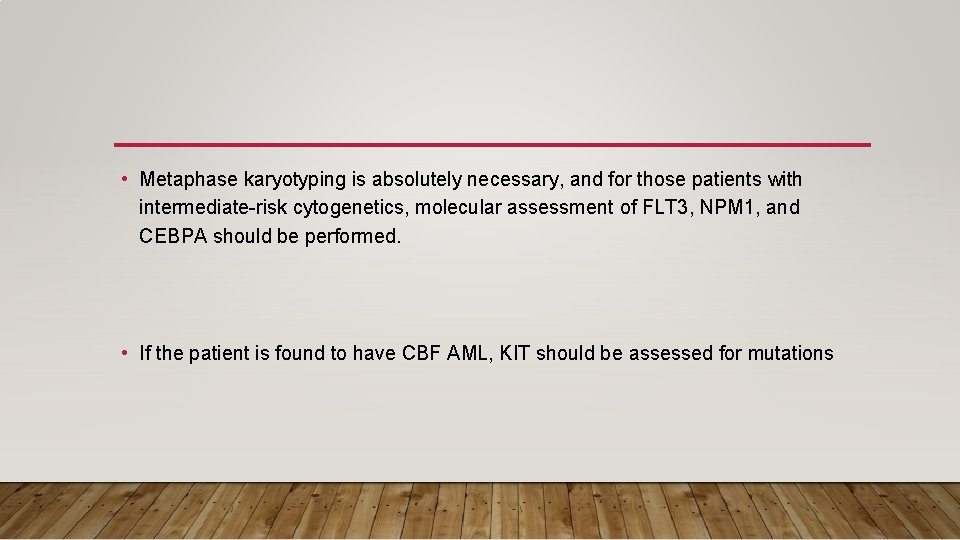 • Metaphase karyotyping is absolutely necessary, and for those patients with intermediate-risk cytogenetics, molecular assessment of FLT3, NPM1, and CEBPA should be performed.

• If the patient is found to have CBF AML, KIT should be assessed for mutations